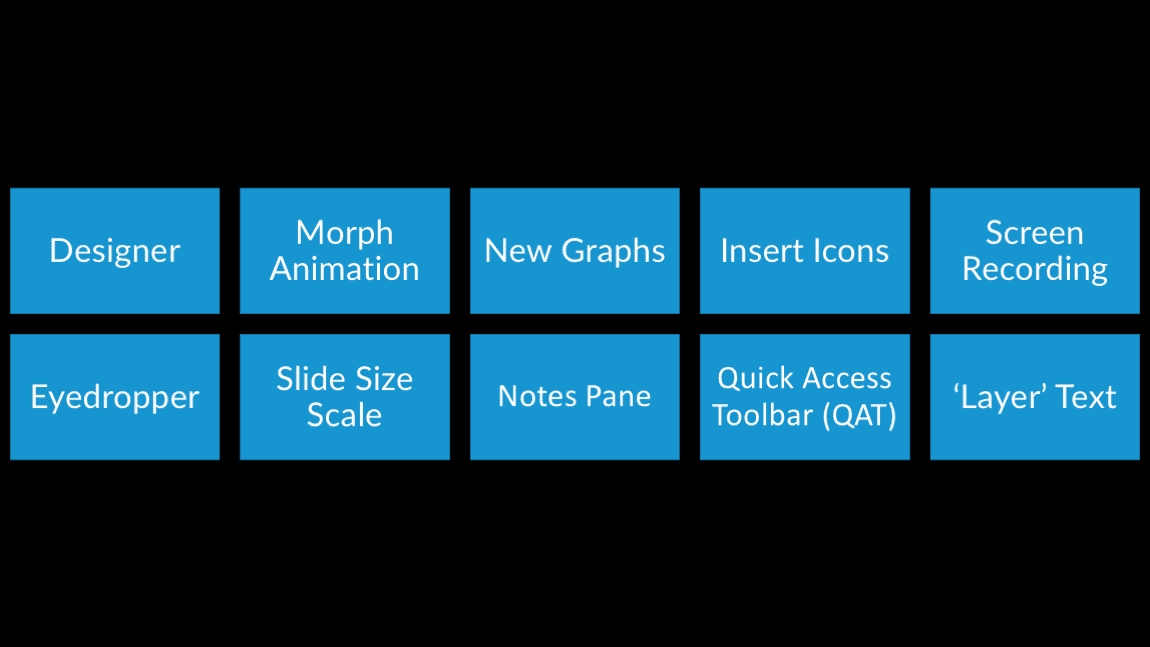 Designer

Morph Animation

New Graphs

Insert Icons

Screen Recording

Eyedropper

Slide Size Scale

Notes Pane

Quick Access Toolbar (QAT)

‘Layer’ Text